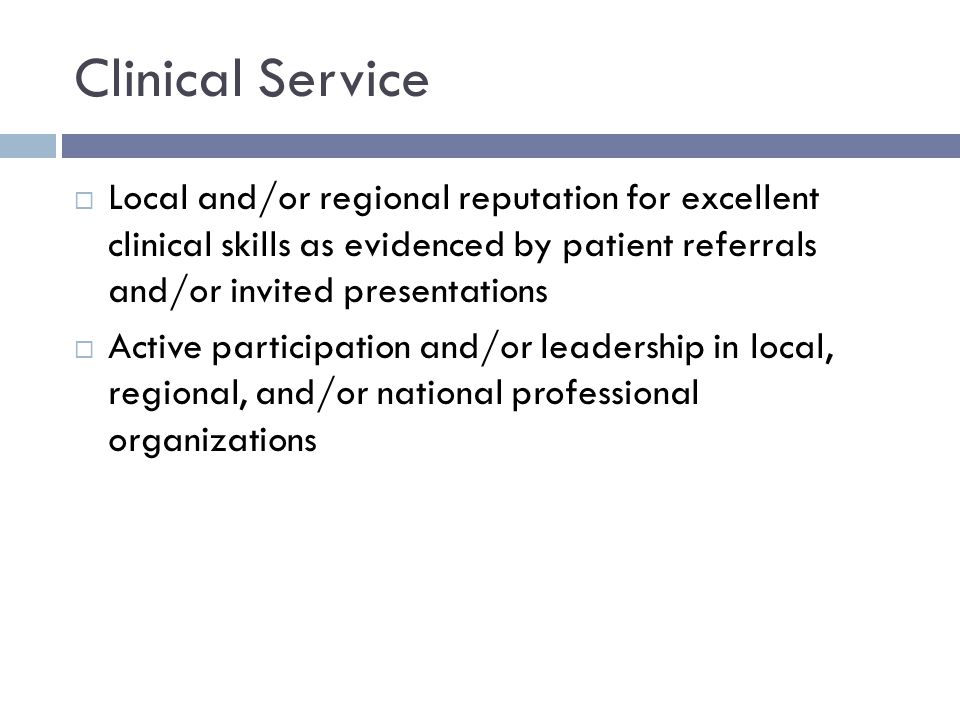 Clinical Service

□ Local and/or regional reputation for excellent clinical skills as evidenced by patient referrals and/or invited presentations

□ Active participation and/or leadership in local, regional, and/or national professional organizations